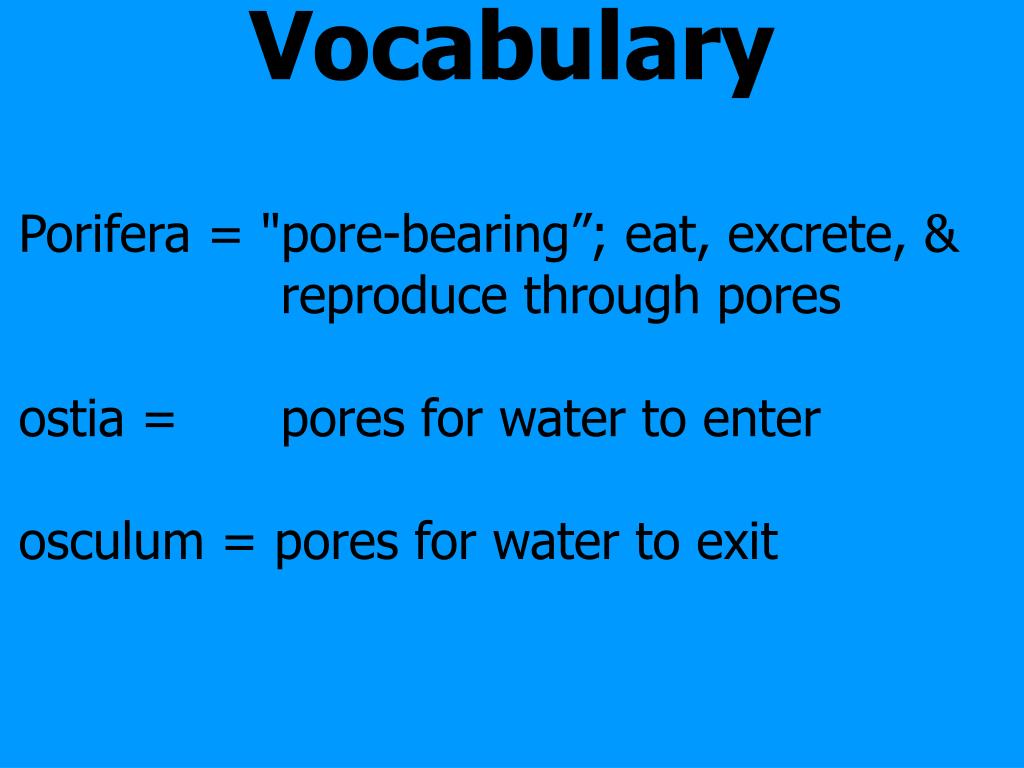 Vocabulary

Porifera = "pore-bearing”; eat, excrete, & reproduce through pores

ostia = pores for water to enter

osculum = pores for water to exit